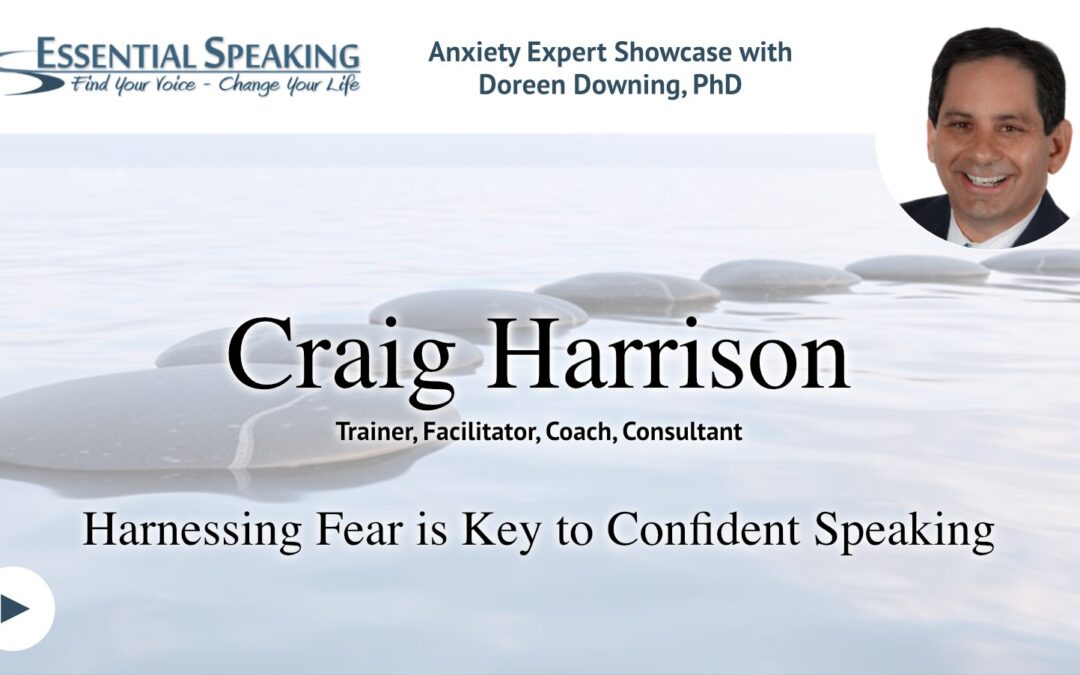 ESSENTIAL SPEAKING
Find Your Voice - Change Your Life

Anxiety Expert Showcase with
Doreen Downing, PhD

Craig Harrison

Trainer, Facilitator, Coach, Consultant

Harnessing Fear is Key to Confident Speaking